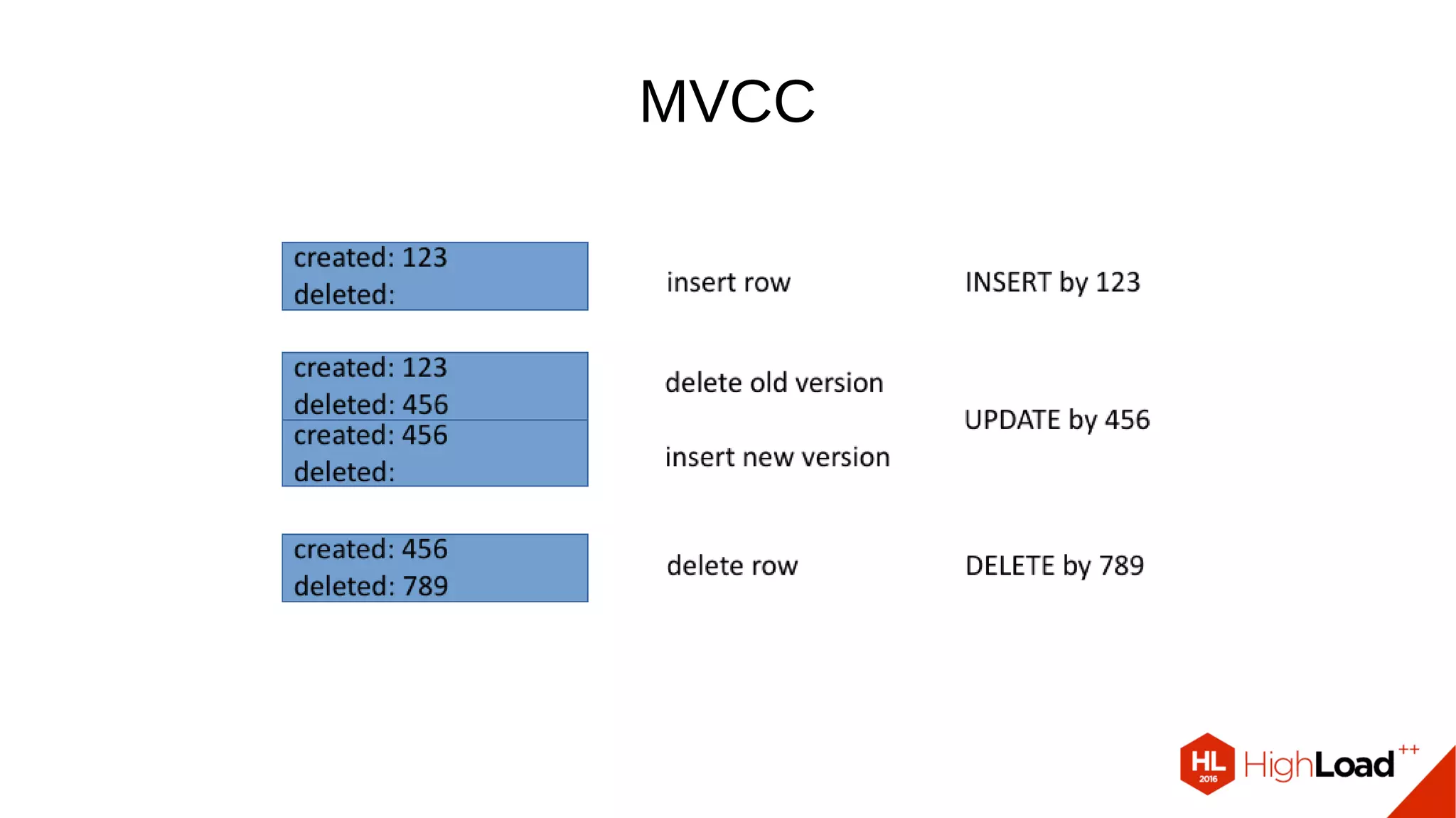 MVCC

created: 123
deleted:

insert row

INSERT by 123

created: 123
deleted: 456

created: 456
deleted:

delete old version

insert new version

UPDATE by 456

created: 456
deleted: 789

delete row

DELETE by 789

HL 2016 HighLoad++